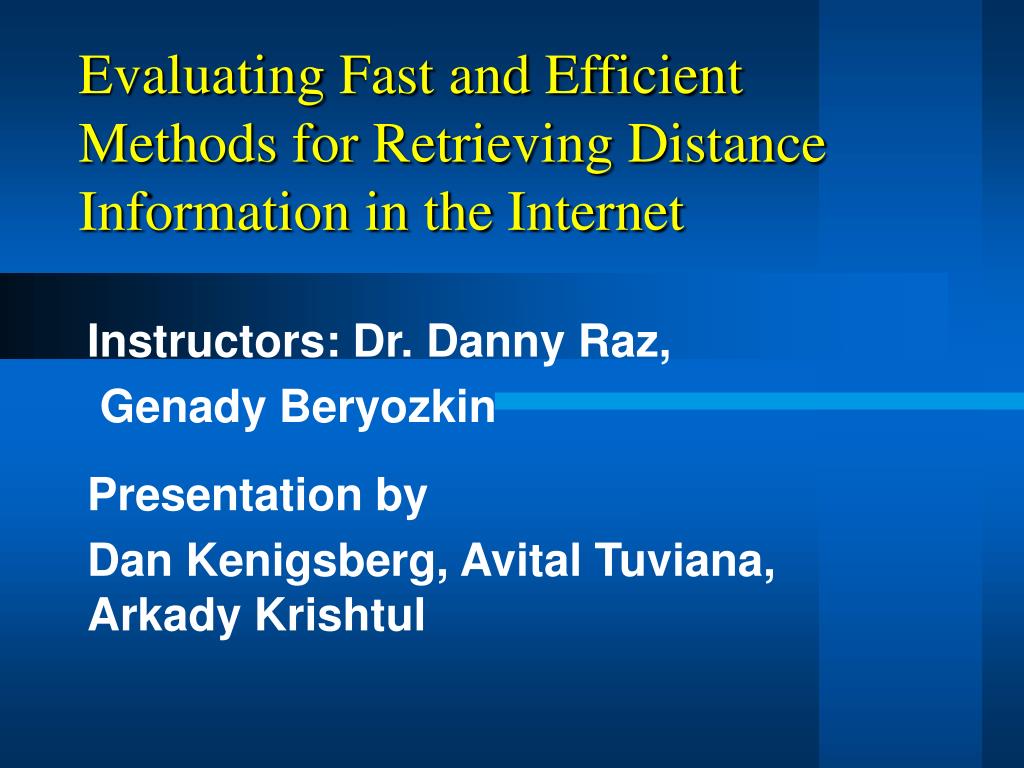 Evaluating Fast and Efficient Methods for Retrieving Distance Information in the Internet

Instructors: Dr. Danny Raz,
Genady Beryozkin

Presentation by

Dan Kenigsberg, Avital Tuviana, Arkady Krishtul